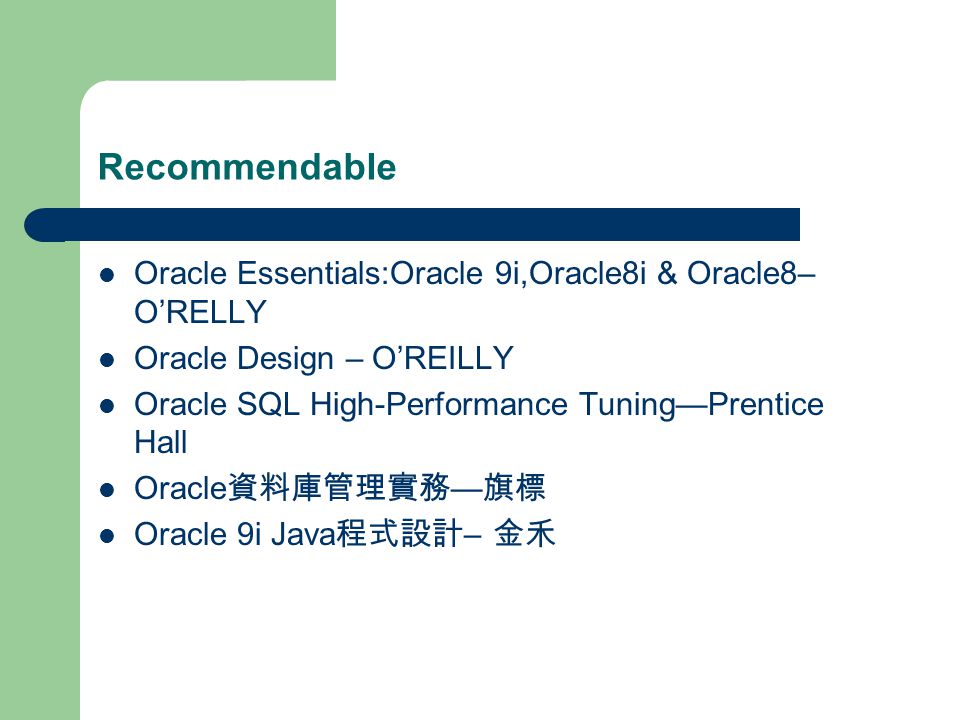 Recommendable

- Oracle Essentials:Oracle 9i,Oracle8i & Oracle8– O’RELLY
- Oracle Design – O’REILLY
- Oracle SQL High-Performance Tuning—Prentice Hall
- Oracle資料庫管理實務—旗標
- Oracle 9i Java程式設計– 金禾